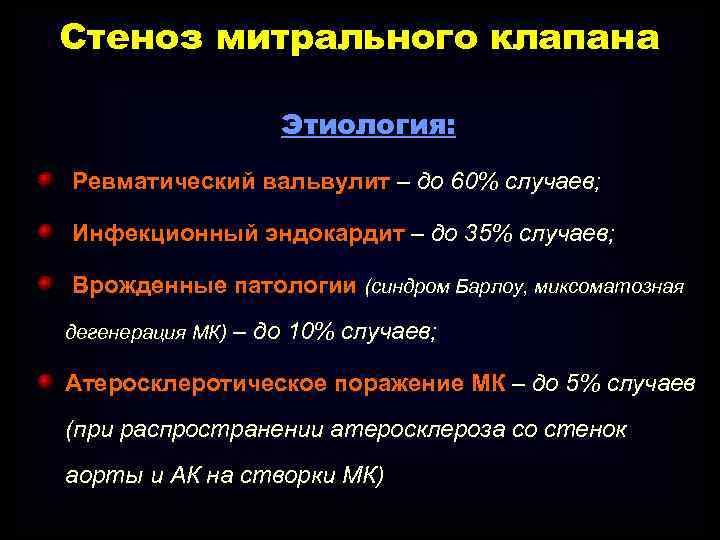 Стеноз митрального клапана

Этиология:

Ревматический вальвулит – до 60% случаев;

Инфекционный эндокардит – до 35% случаев;

Врожденные патологии (синдром Барлоу, миксоматозная дегенерация МК) – до 10% случаев;

Атеросклеротическое поражение МК – до 5% случаев (при распространении атеросклероза со стенок аорты и АК на створки МК)